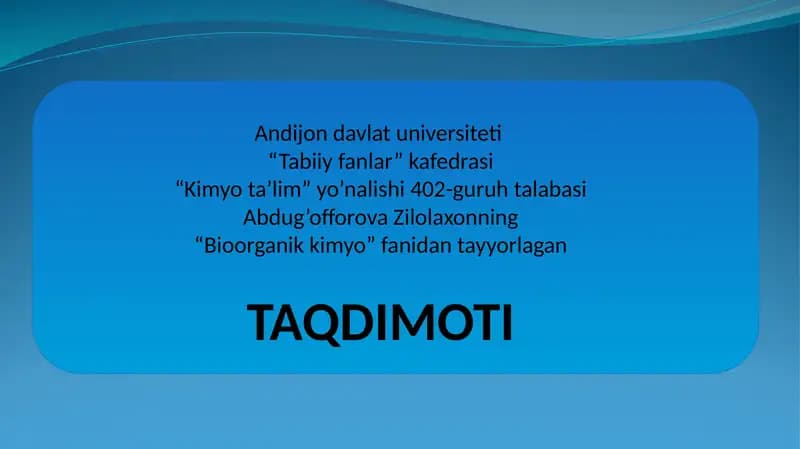 Andijon davlat universiteti
“Tabiiy fanlar” kafedrasi
“Kimyo ta’lim” yo’nalishi 402-guruh talabasi
Abdug’offorova Zilolaxonning
“Bioorganik kimyo” fanidan tayyorlagan

TAQDIMOTI